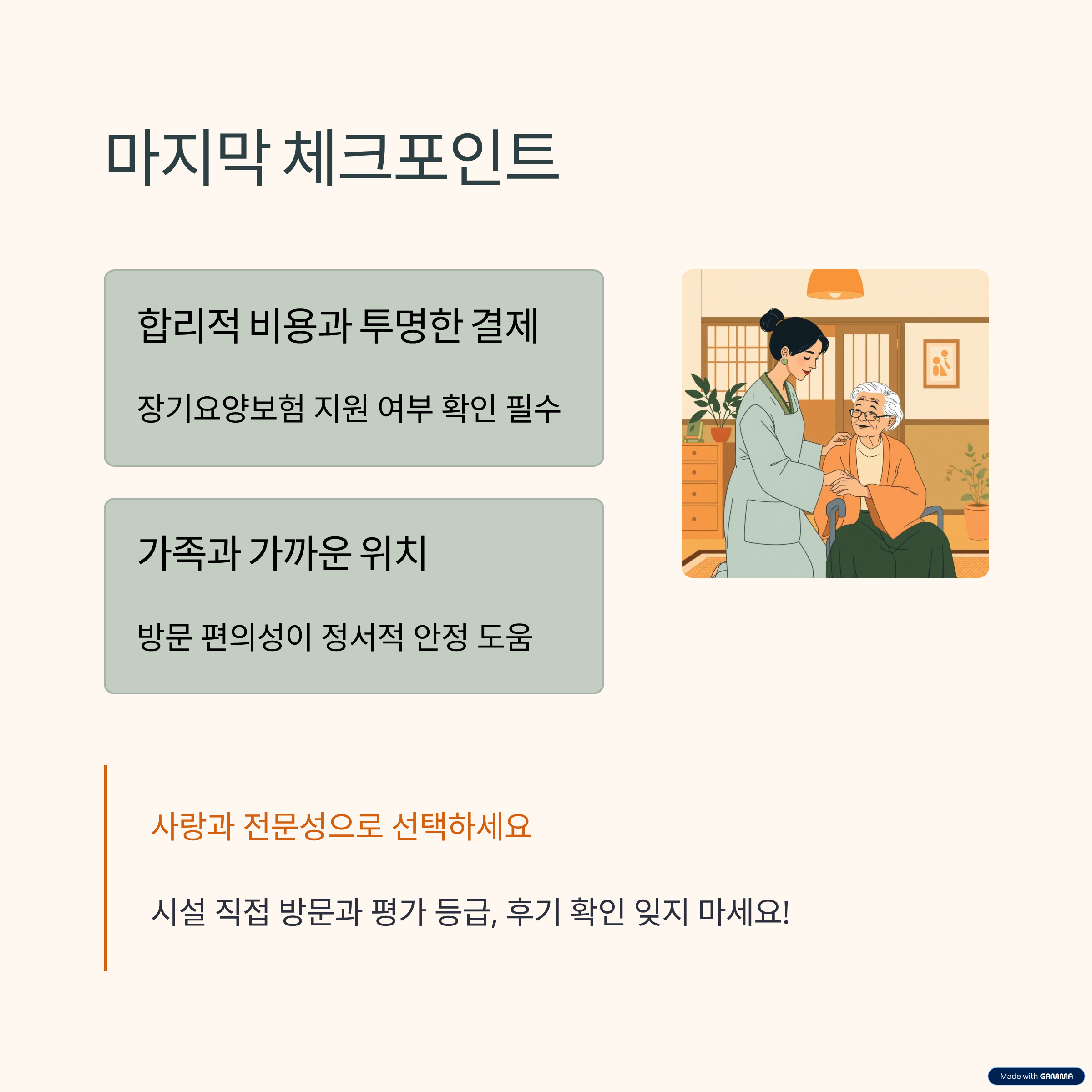 마지막 체크포인트

합리적 비용과 투명한 결제

장기요양보험 지원 여부 확인 필수

가족과 가까운 위치

방문 편의성이 정서적 안정 도움

사랑과 전문성으로 선택하세요

시설 직접 방문과 평가 등급, 후기 확인 잊지 마세요!

Made with GAMMA